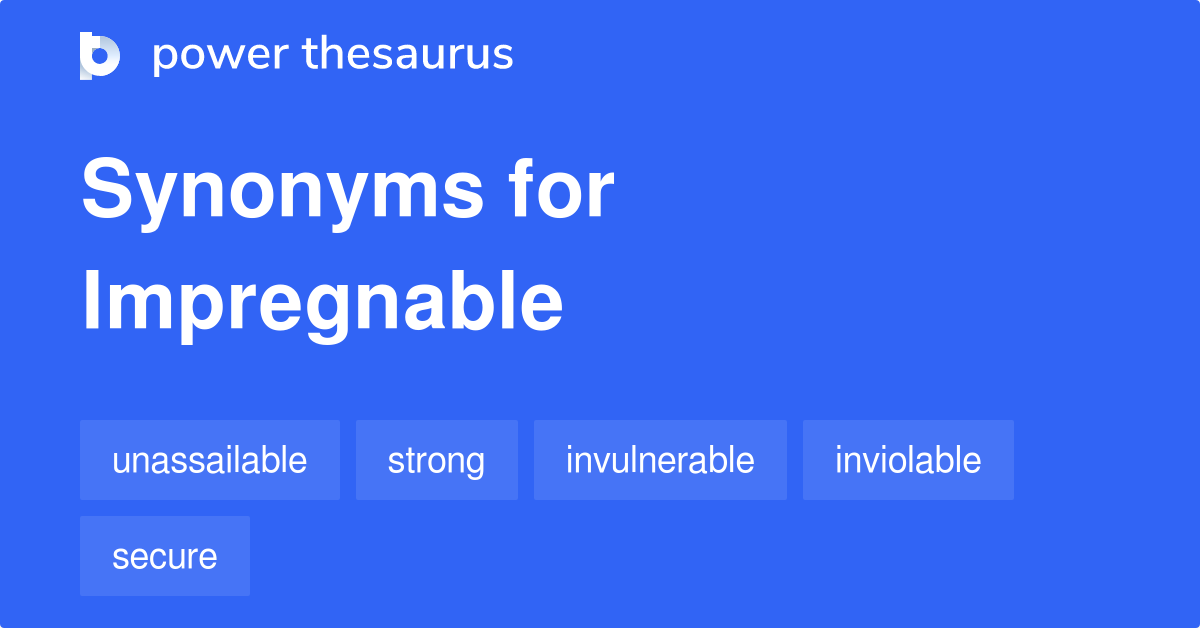 power thesaurus

Synonyms for Impregnable

unassailable strong invulnerable inviolable secure